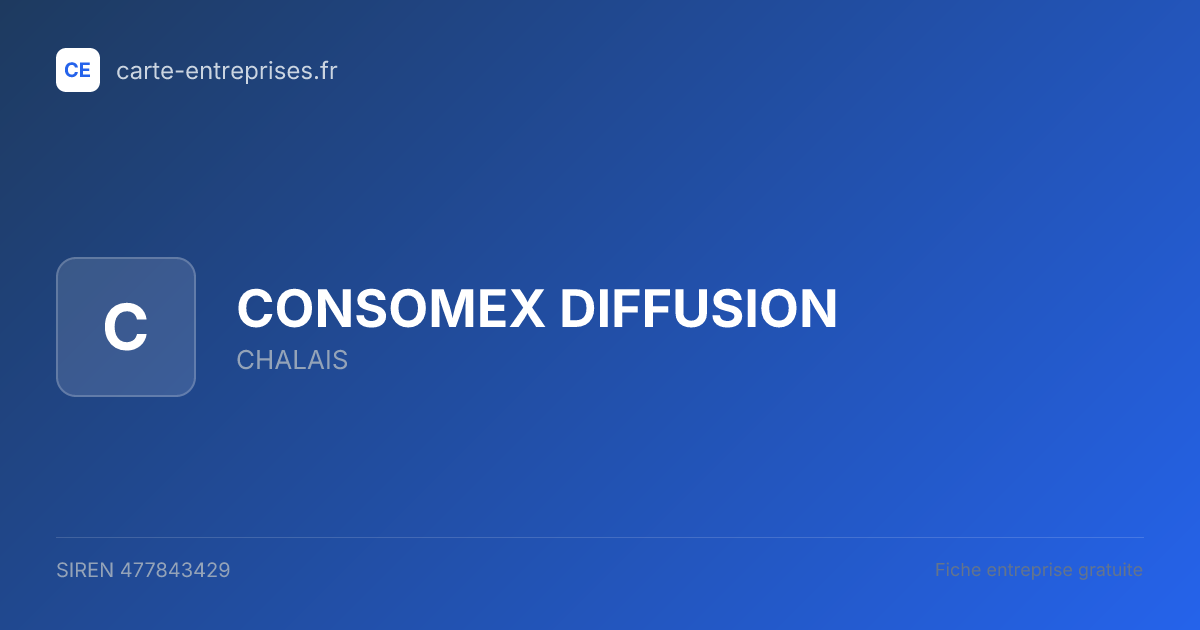 CE carte-entreprises.fr

C

CONSOMEX DIFFUSION

CHALAIS

SIREN 477843429

Fiche entreprise gratuite